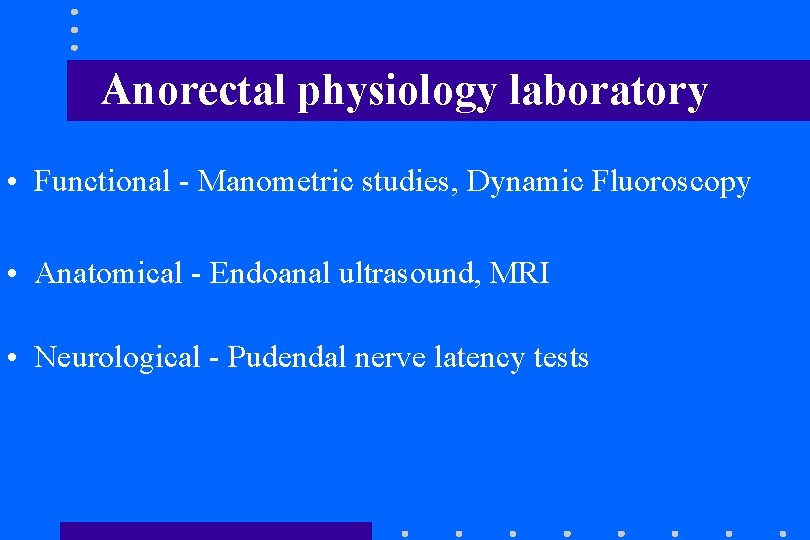 Anorectal physiology laboratory

• Functional - Manometric studies, Dynamic Fluoroscopy

• Anatomical - Endoanal ultrasound, MRI

• Neurological - Pudendal nerve latency tests